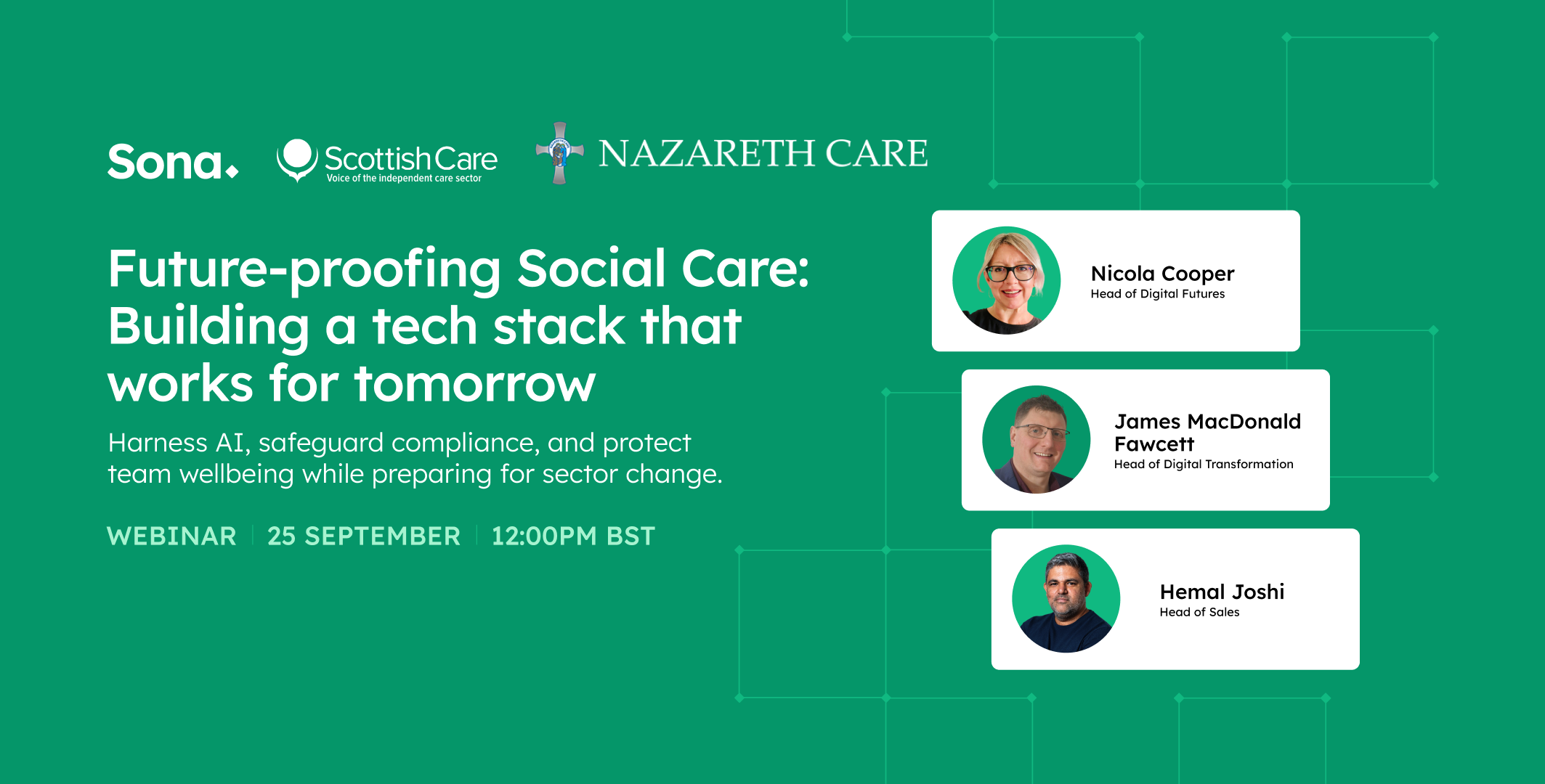 Sona.

Scottish Care
Voice of the independent care sector

NAZARETH CARE

Future-proofing Social Care: Building a tech stack that works for tomorrow

Harness AI, safeguard compliance, and protect team wellbeing while preparing for sector change.

WEBINAR | 25 SEPTEMBER | 12:00PM BST

Nicola Cooper
Head of Digital Futures

James MacDonald Fawcett
Head of Digital Transformation

Hemal Joshi
Head of Sales